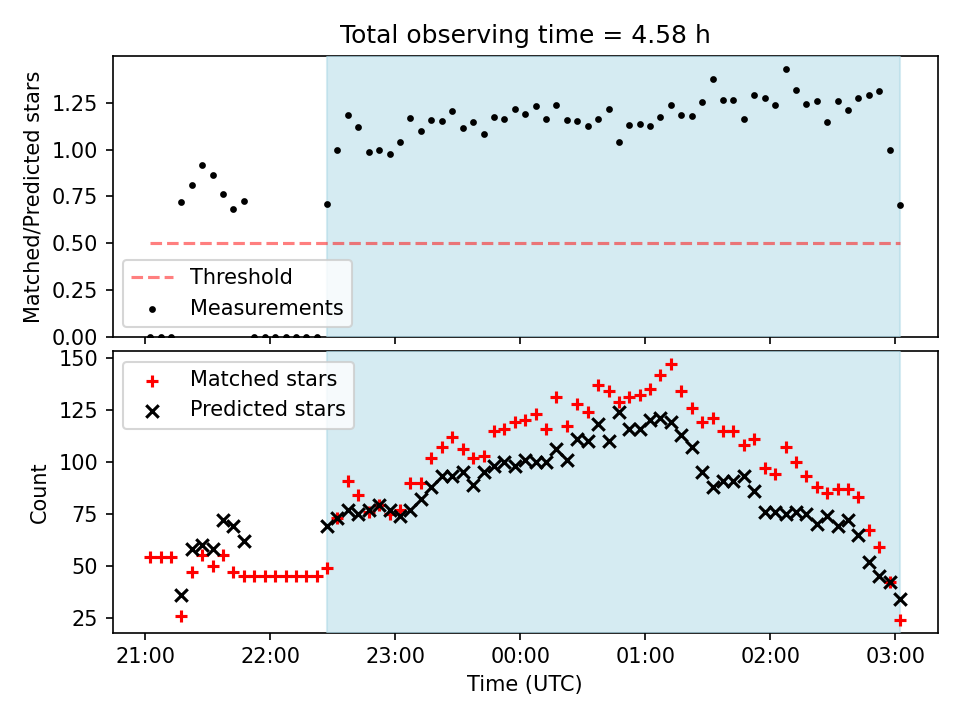 Total observing time = 4.58 h

Matched/Predicted stars

1.25
1.00
0.75
0.50
0.25
0.00

Threshold
Measurements

Count

150
125
100
75
50
25

Matched stars
Predicted stars

21:00 22:00 23:00 00:00 01:00 02:00 03:00

Time (UTC)